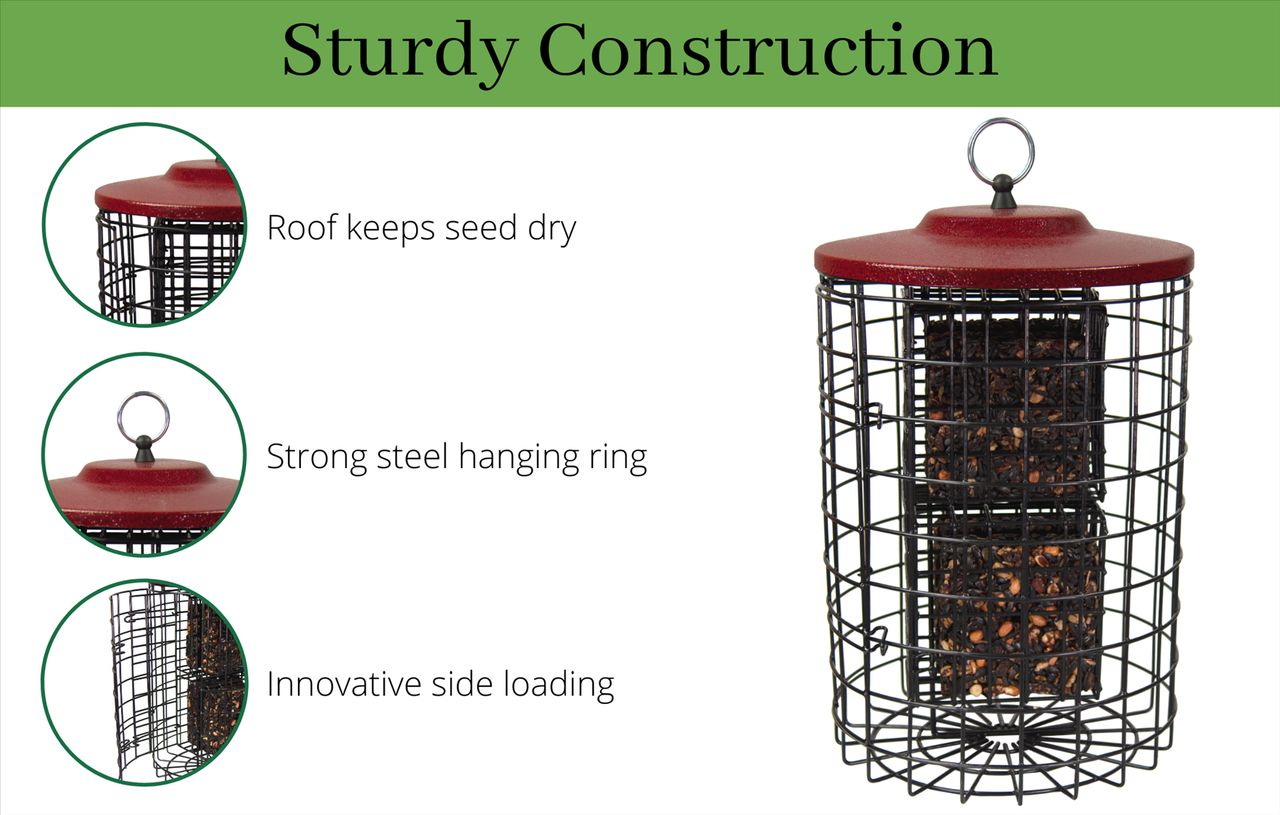 Sturdy Construction

Roof keeps seed dry

Strong steel hanging ring

Innovative side loading